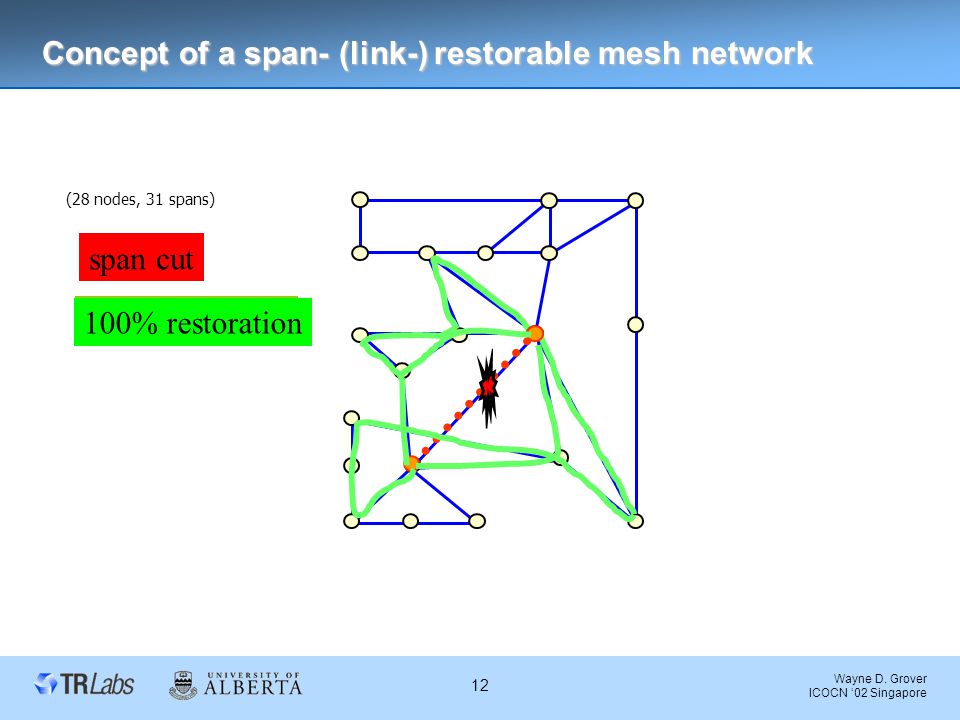 Concept of a span- (link-) restorable mesh network

(28 nodes, 31 spans)

span cut

100% restoration

TRLabs

UNIVERSITY OF ALBERTA

12

Wayne D. Grover
ICOCN '02 Singapore